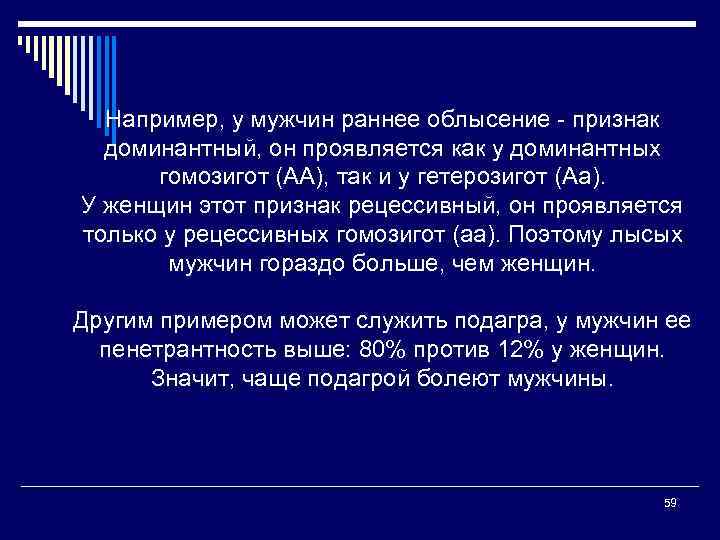 Например, у мужчин раннее облысение - признак доминантный, он проявляется как у доминантных гомозигот (АА), так и у гетерозигот (Аа).
У женщин этот признак рецессивный, он проявляется только у рецессивных гомозигот (аа). Поэтому лысых мужчин гораздо больше, чем женщин.

Другим примером может служить подагра, у мужчин ее пенетрантность выше: 80% против 12% у женщин. Значит, чаще подагрой болеют мужчины.

59